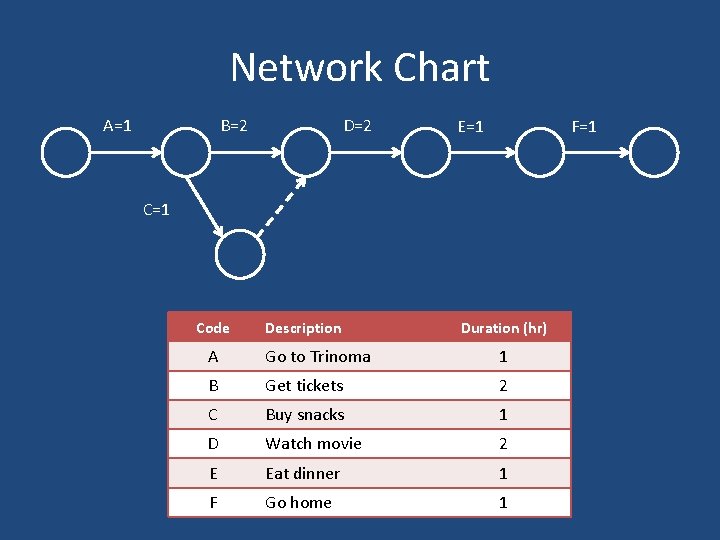 Network Chart

A=1
B=2
D=2
E=1
F=1
C=1

| Code | Description | Duration (hr) |
|---|---|---|
| A | Go to Trinoma | 1 |
| B | Get tickets | 2 |
| C | Buy snacks | 1 |
| D | Watch movie | 2 |
| E | Eat dinner | 1 |
| F | Go home | 1 |